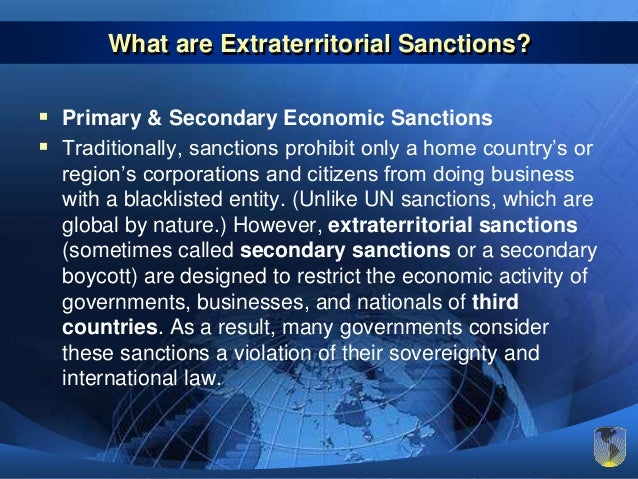 What are Extraterritorial Sanctions?

▪ Primary & Secondary Economic Sanctions

▪ Traditionally, sanctions prohibit only a home country's or region's corporations and citizens from doing business with a blacklisted entity. (Unlike UN sanctions, which are global by nature.) However, extraterritorial sanctions (sometimes called secondary sanctions or a secondary boycott) are designed to restrict the economic activity of governments, businesses, and nationals of third countries. As a result, many governments consider these sanctions a violation of their sovereignty and international law.